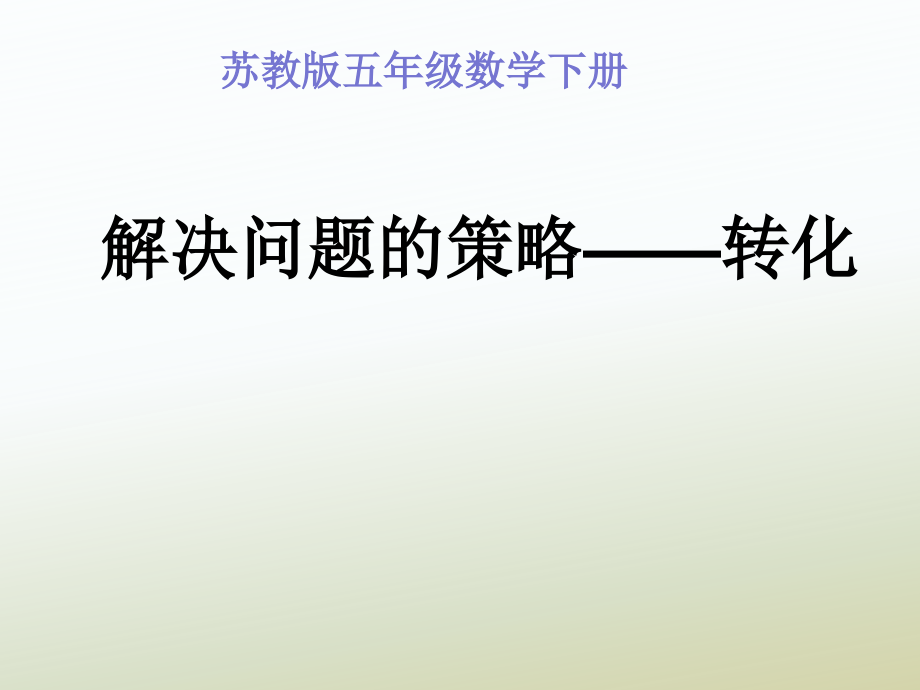 苏教版五年级数学下册

解决问题的策略——转化